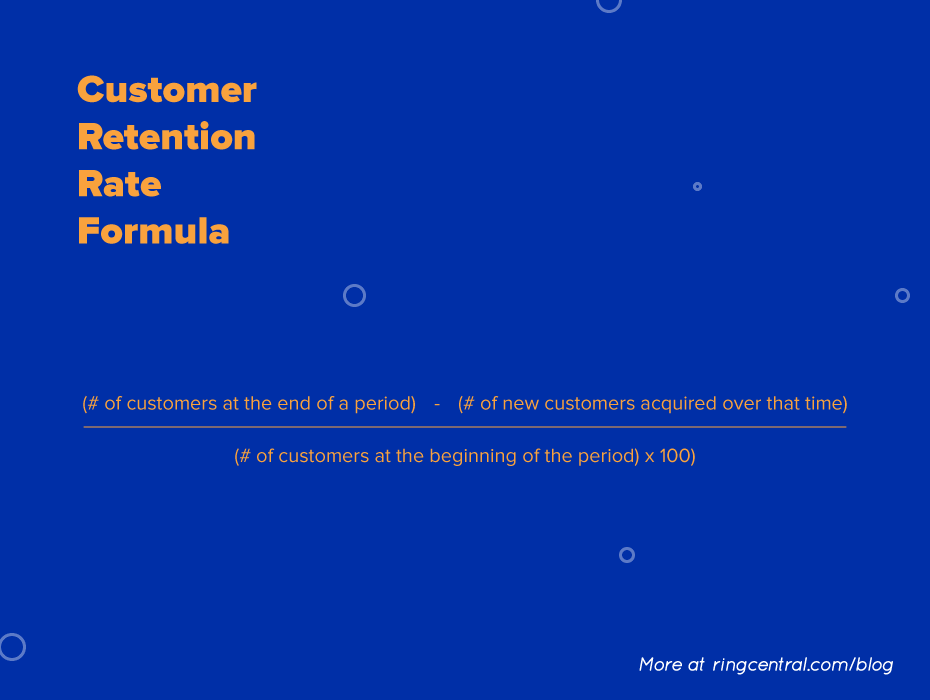 Customer Retention Rate Formula

$\frac{\text{(\# of customers at the end of a period)} - \text{(\# of new customers acquired over that time)}}{\text{(\# of customers at the beginning of the period) x 100)}}$

More at ringcentral.com/blog